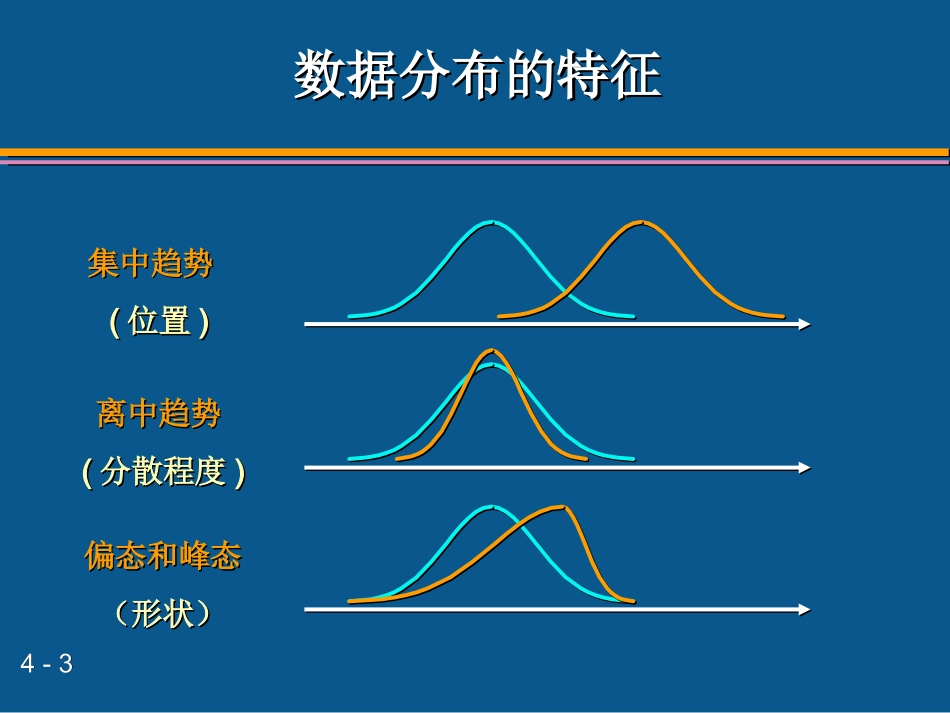 数据分布的特征

集中趋势

( 位置 )

离中趋势

( 分散程度 )

偏态和峰态

（形状）

4 - 3